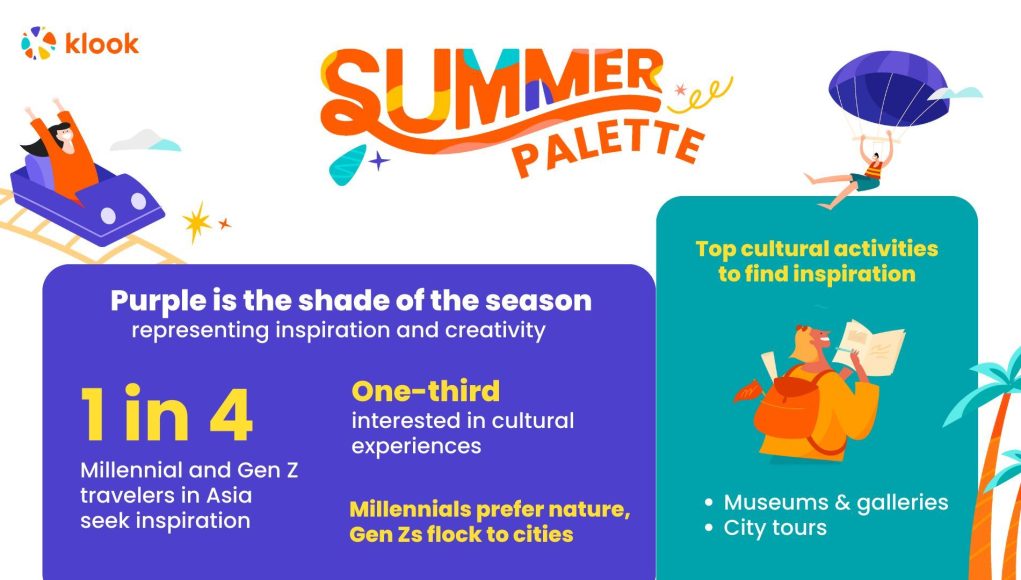 klook

SUMMER PALETTE

Purple is the shade of the season
representing inspiration and creativity

1 in 4
Millennial and Gen Z travelers in Asia seek inspiration

One-third
interested in cultural experiences

Millennials prefer nature, Gen Zs flock to cities

Top cultural activities to find inspiration

• Museums & galleries
• City tours